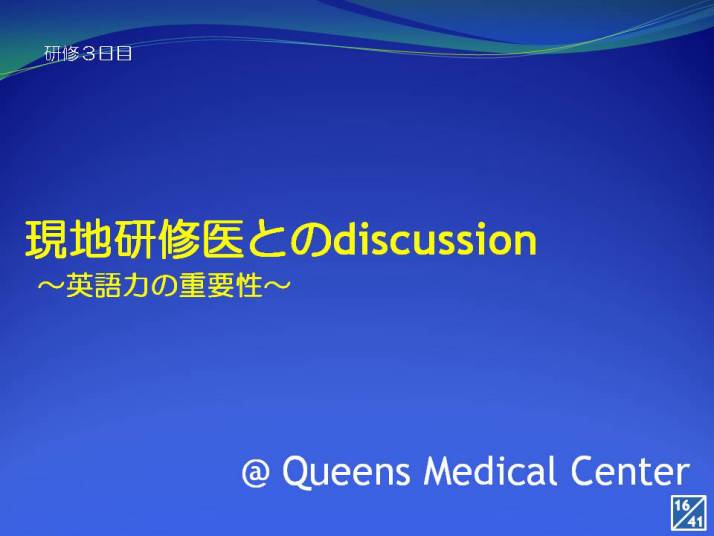 研修３日目

現地研修医とのdiscussion
～英語力の重要性～

@ Queens Medical Center

16/41